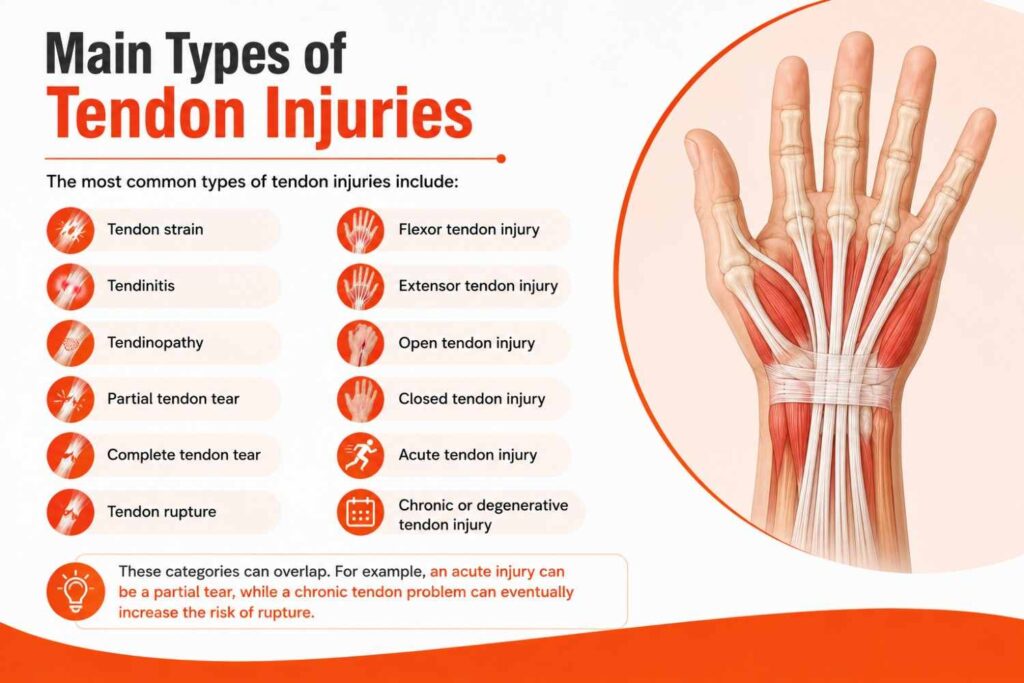 Main Types of
Tendon Injuries

The most common types of tendon injuries include:

Tendon strain

Tendinitis

Tendinopathy

Partial tendon tear

Complete tendon tear

Tendon rupture

Flexor tendon injury

Extensor tendon injury

Open tendon injury

Closed tendon injury

Acute tendon injury

Chronic or degenerative tendon injury

These categories can overlap. For example, an acute injury can be a partial tear, while a chronic tendon problem can eventually increase the risk of rupture.